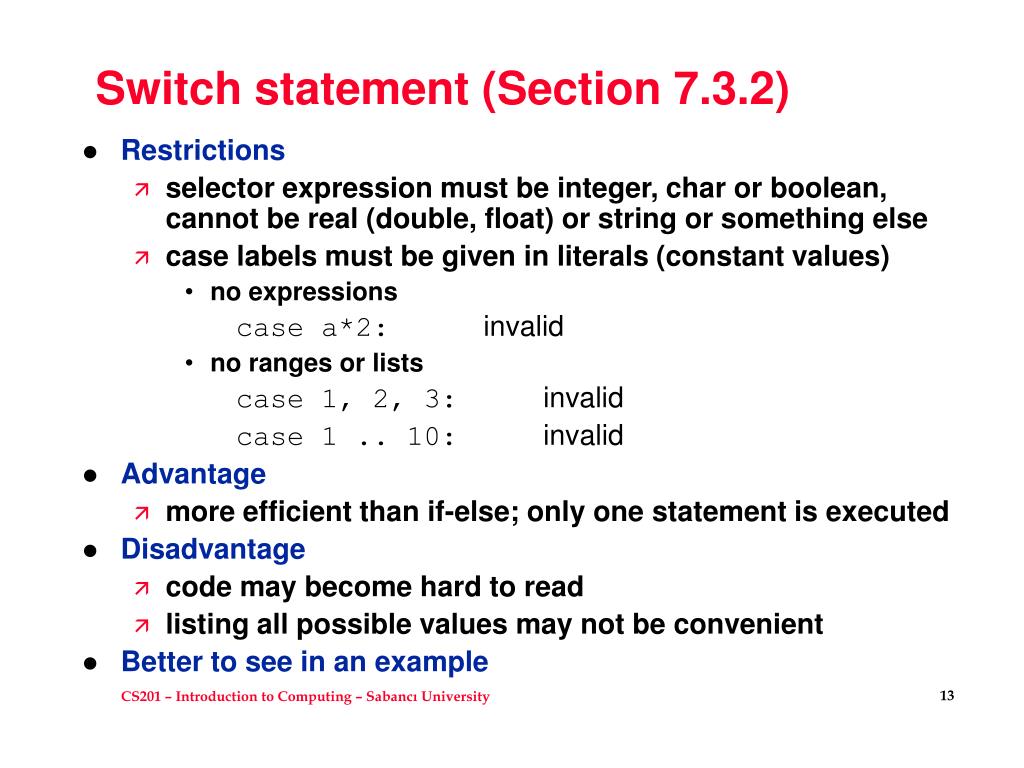 Switch statement (Section 7.3.2)

- Restrictions
  - selector expression must be integer, char or boolean, cannot be real (double, float) or string or something else
  - case labels must be given in literals (constant values)
    - no expressions
      case a*2: invalid
    - no ranges or lists
      case 1, 2, 3: invalid
      case 1 .. 10: invalid
- Advantage
  - more efficient than if-else; only one statement is executed
- Disadvantage
  - code may become hard to read
  - listing all possible values may not be convenient
- Better to see in an example

CS201 – Introduction to Computing – Sabancı University

13